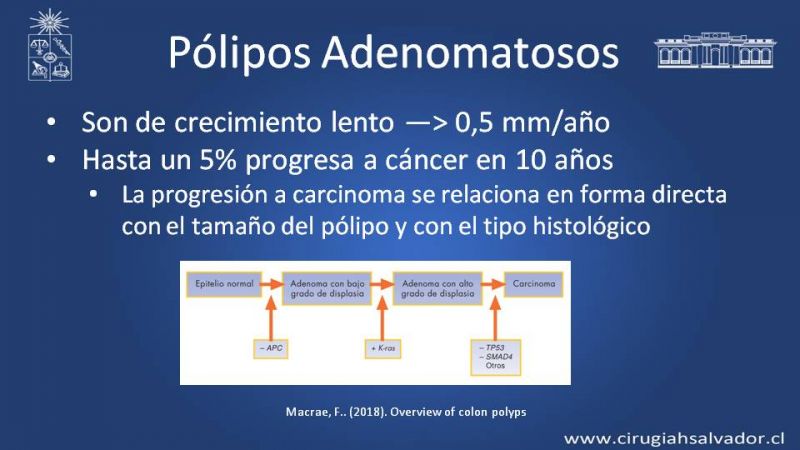 Pólipos Adenomatosos

• Son de crecimiento lento —> 0,5 mm/año
• Hasta un 5% progresa a cáncer en 10 años
  • La progresión a carcinoma se relaciona en forma directa con el tamaño del pólipo y con el tipo histológico

Epitelio normal
Adenoma con bajo grado de displasia
Adenoma con alto grado de displasia
Carcinoma
– APC
+ K-ras
– TP53
– SMAD4
Otros

Macrae, F.. (2018). Overview of colon polyps

www.cirugiahsalvador.cl